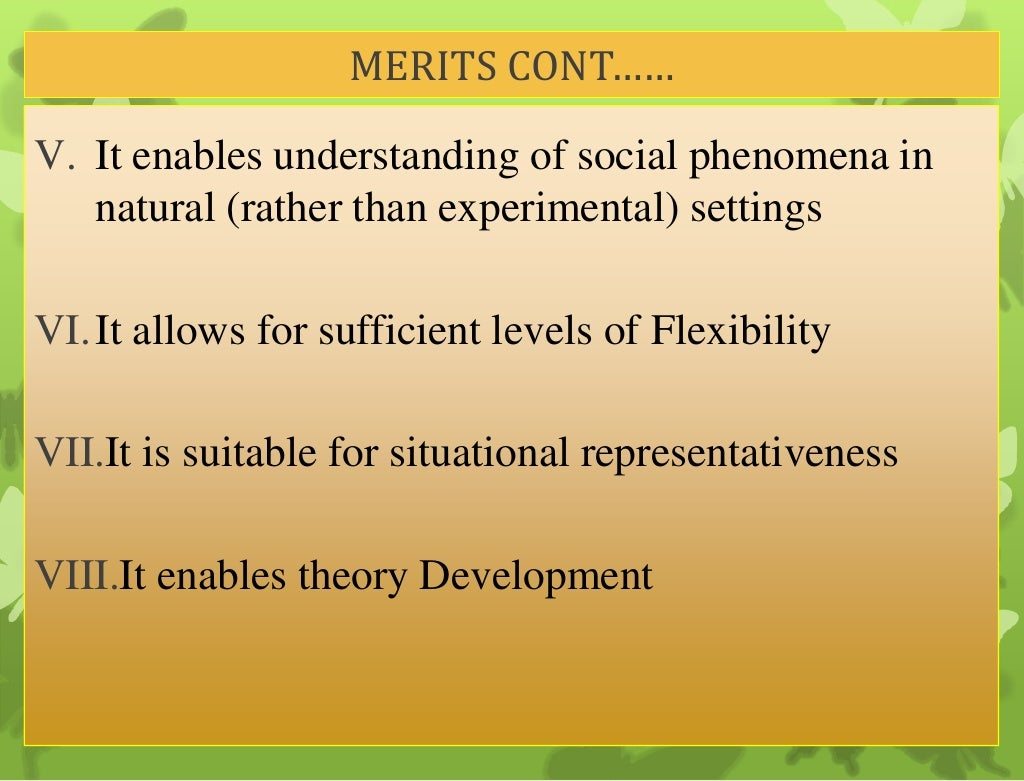 MERITS CONT……

V. It enables understanding of social phenomena in natural (rather than experimental) settings

VI. It allows for sufficient levels of Flexibility

VII. It is suitable for situational representativeness

VIII. It enables theory Development